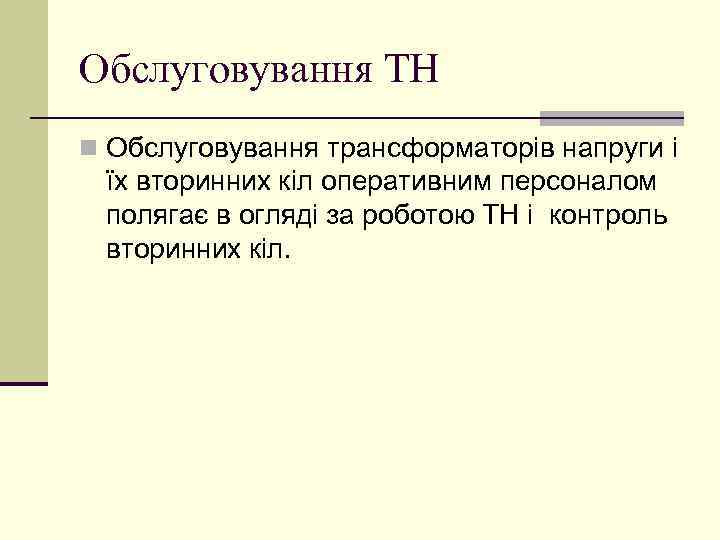 Обслуговування ТН

Обслуговування трансформаторів напруги і їх вторинних кіл оперативним персоналом полягає в огляді за роботою ТН і контроль вторинних кіл.